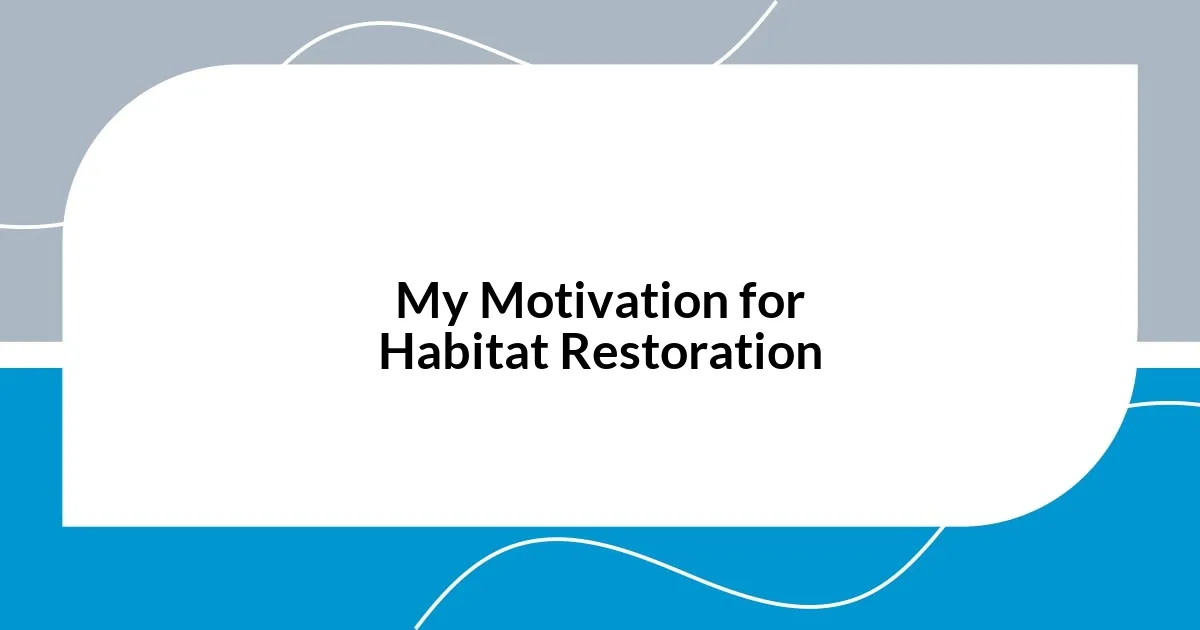 My Motivation for Habitat Restoration